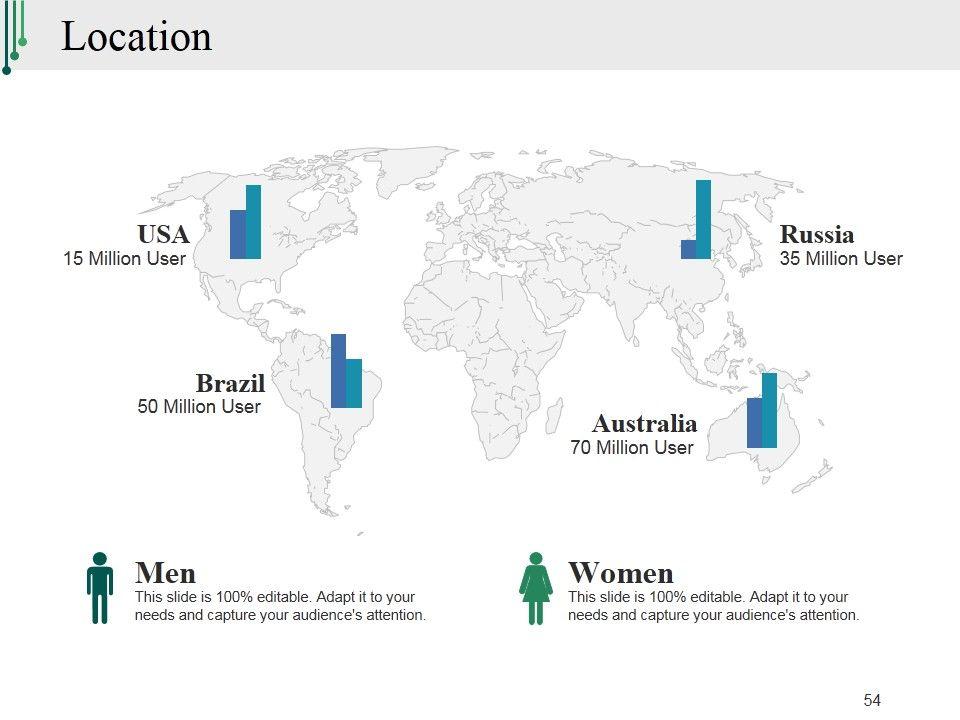 Location

USA
15 Million User

Russia
35 Million User

Brazil
50 Million User

Australia
70 Million User

Men
This slide is 100% editable. Adapt it to your needs and capture your audience's attention.

Women
This slide is 100% editable. Adapt it to your needs and capture your audience's attention.

54